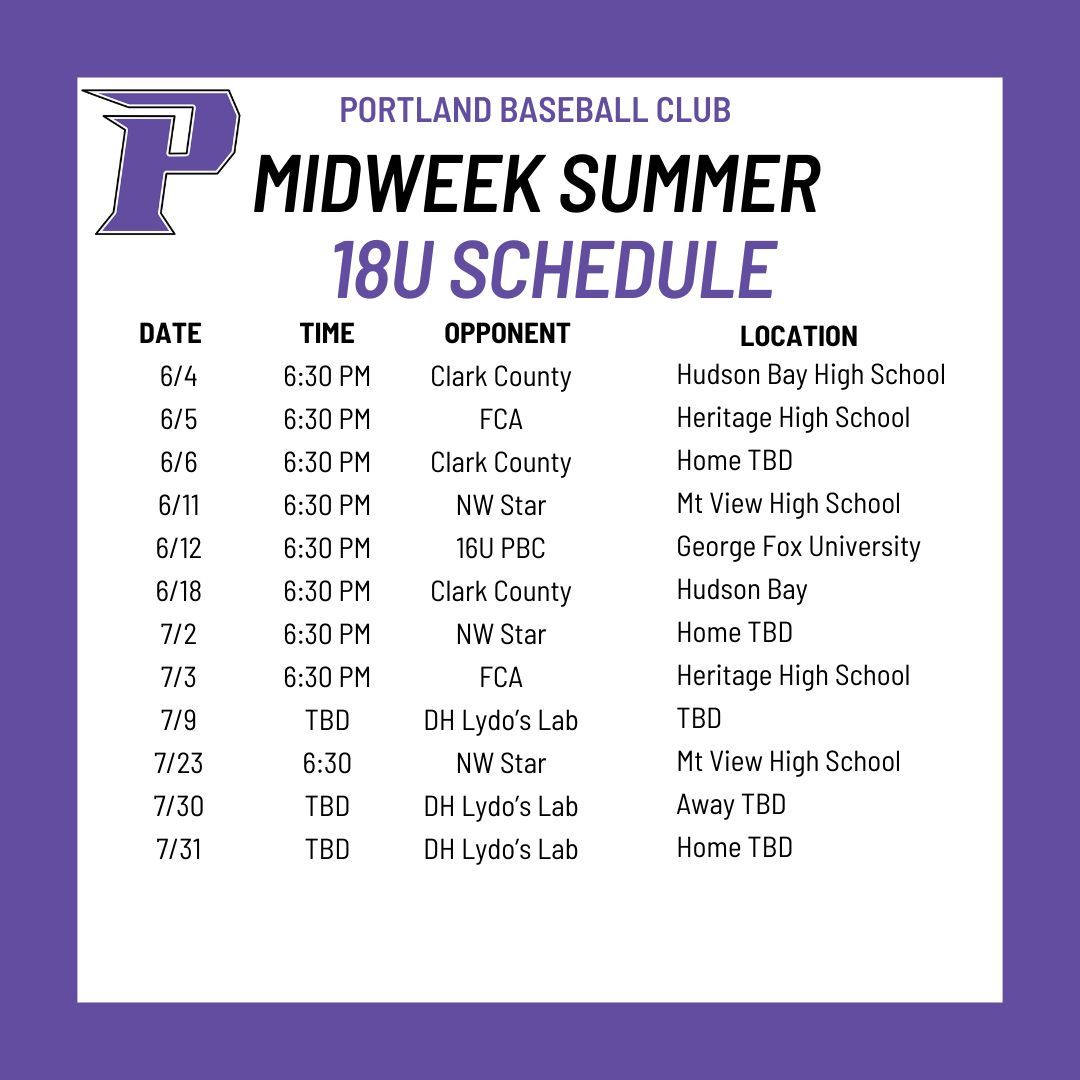 P

PORTLAND BASEBALL CLUB

MIDWEEK SUMMER
18U SCHEDULE

| DATE | TIME | OPPONENT | LOCATION |
|---|---|---|---|
| 6/4 | 6:30 PM | Clark County | Hudson Bay High School |
| 6/5 | 6:30 PM | FCA | Heritage High School |
| 6/6 | 6:30 PM | Clark County | Home TBD |
| 6/11 | 6:30 PM | NW Star | Mt View High School |
| 6/12 | 6:30 PM | 16U PBC | George Fox University |
| 6/18 | 6:30 PM | Clark County | Hudson Bay |
| 7/2 | 6:30 PM | NW Star | Home TBD |
| 7/3 | 6:30 PM | FCA | Heritage High School |
| 7/9 | TBD | DH Lydo's Lab | TBD |
| 7/23 | 6:30 | NW Star | Mt View High School |
| 7/30 | TBD | DH Lydo's Lab | Away TBD |
| 7/31 | TBD | DH Lydo's Lab | Home TBD |